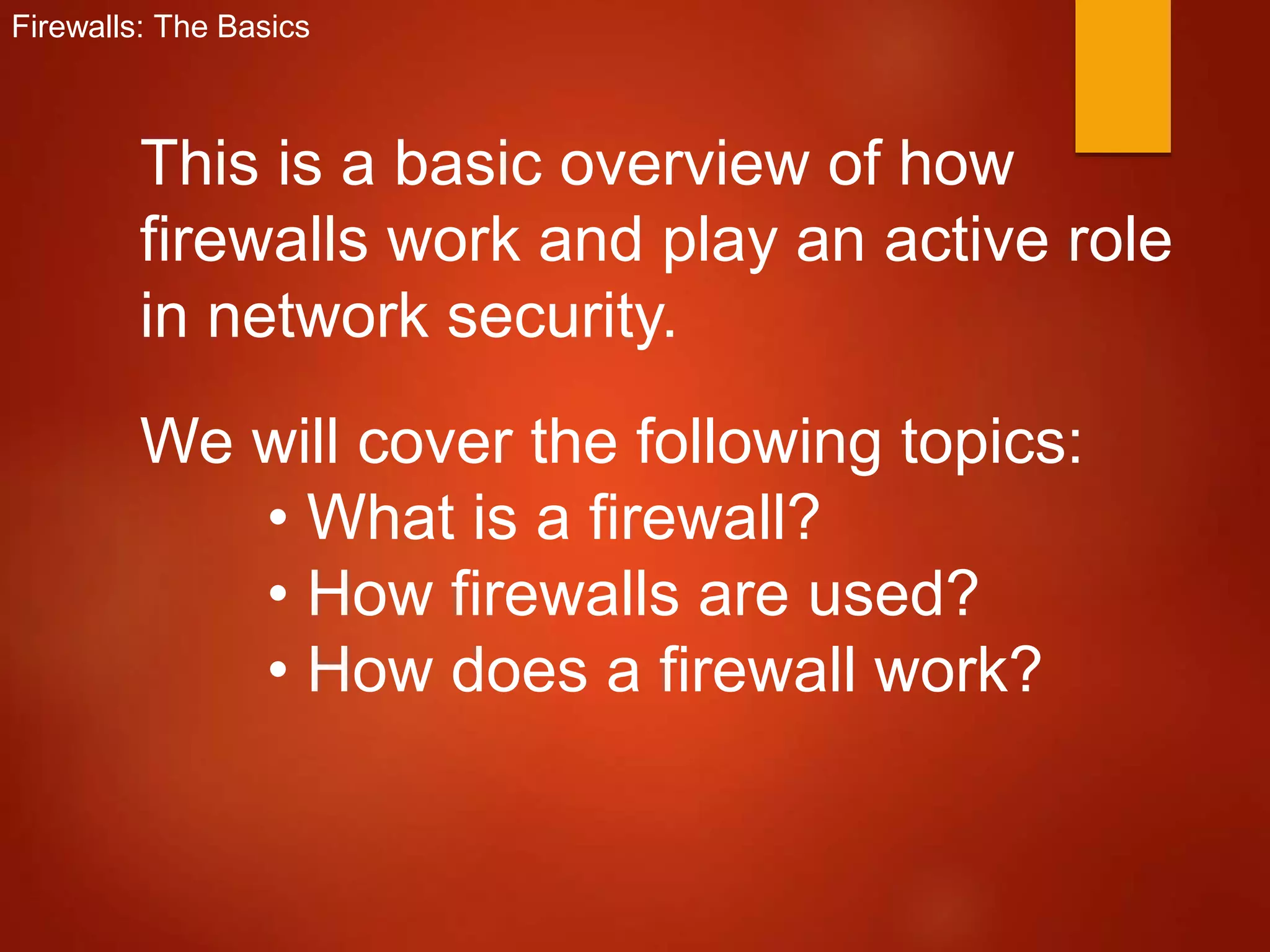 Firewalls: The Basics

This is a basic overview of how firewalls work and play an active role in network security.

We will cover the following topics:
• What is a firewall?
• How firewalls are used?
• How does a firewall work?